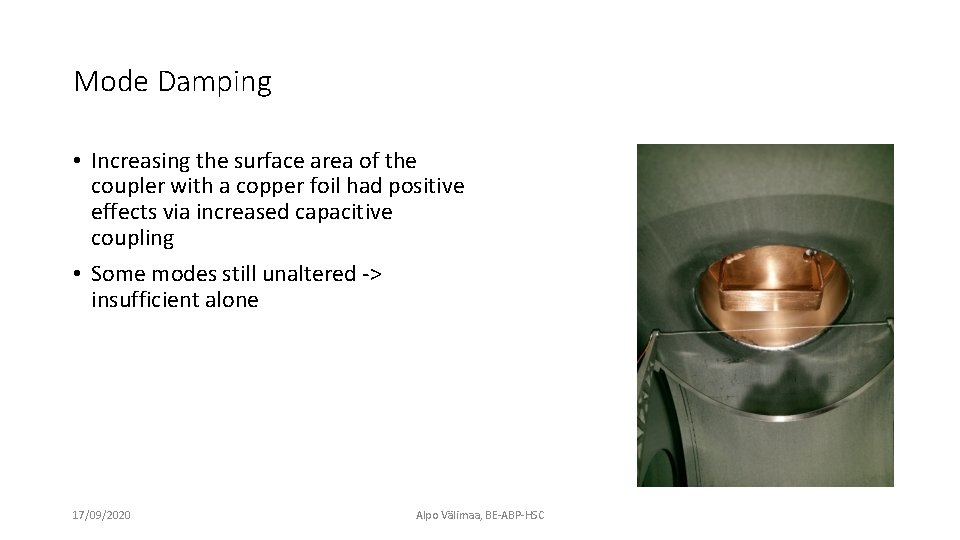 Mode Damping

• Increasing the surface area of the coupler with a copper foil had positive effects via increased capacitive coupling

• Some modes still unaltered -> insufficient alone

17/09/2020

Alpo Välimaa, BE-ABP-HSC